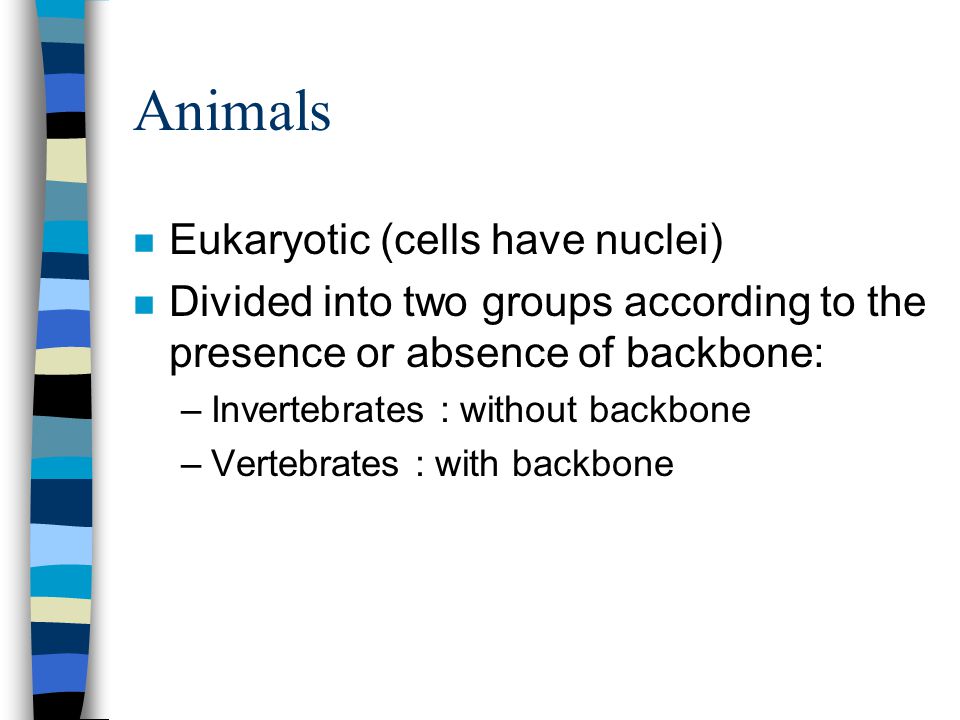 Animals

Eukaryotic (cells have nuclei)

Divided into two groups according to the presence or absence of backbone:

– Invertebrates : without backbone

– Vertebrates : with backbone